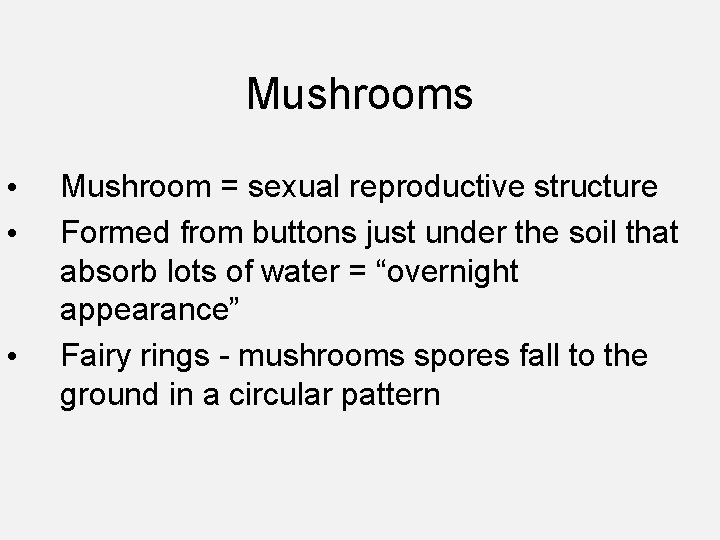 Mushrooms

• Mushroom = sexual reproductive structure
• Formed from buttons just under the soil that absorb lots of water = “overnight appearance”
• Fairy rings - mushrooms spores fall to the ground in a circular pattern